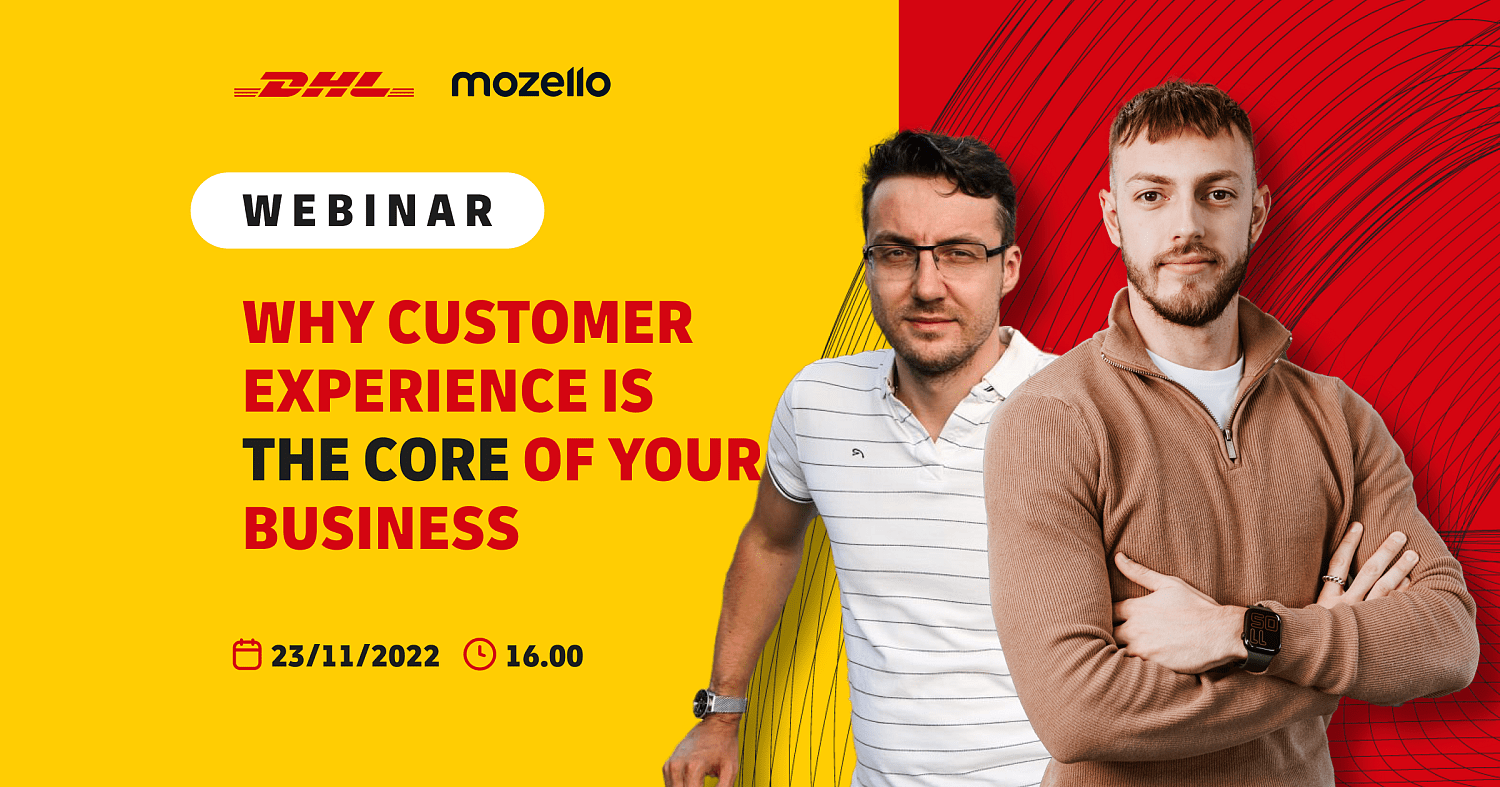 DHL mozello

WEBINAR

WHY CUSTOMER EXPERIENCE IS THE CORE OF YOUR BUSINESS

23/11/2022 16.00